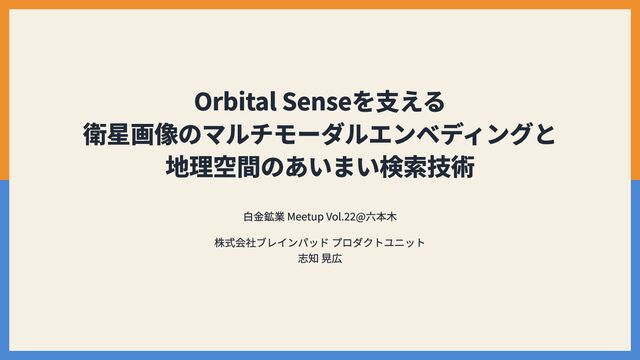 Orbital Senseを支える
衛星画像のマルチモーダルエンベディングと
地理空間のあいまい検索技術

白金鉱業 Meetup Vol.22@六本木

株式会社ブレインパッド プロダクトユニット
志知 晃広